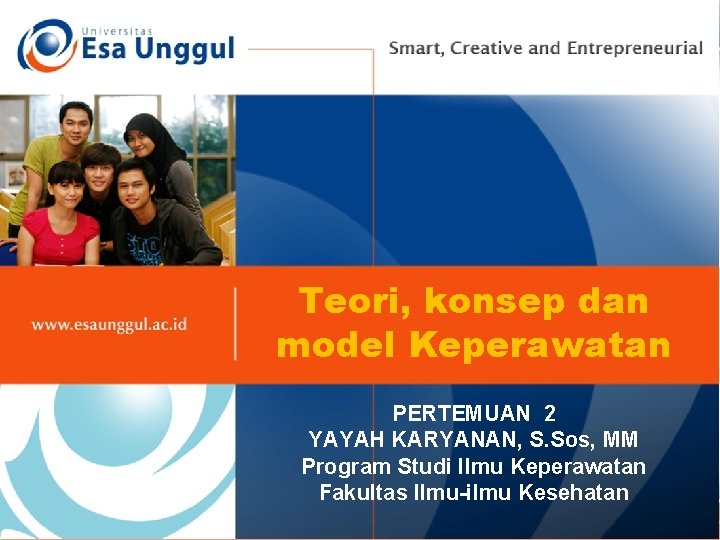 Universitas
Esa Unggul

Smart, Creative and Entrepreneurial

www.esaunggul.ac.id

Teori, konsep dan model Keperawatan

PERTEMUAN 2
YAYAH KARYANAN, S.Sos, MM
Program Studi Ilmu Keperawatan
Fakultas Ilmu-ilmu Kesehatan